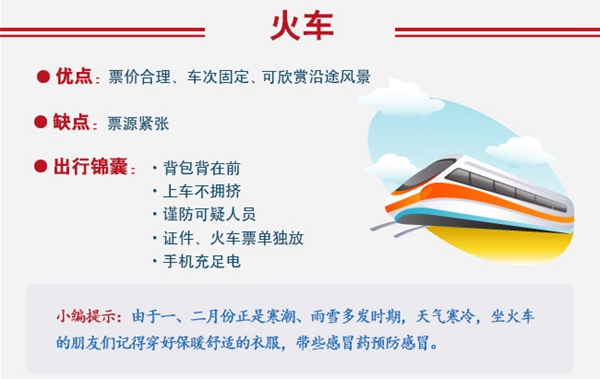 火车

● 优点：票价合理、车次固定、可欣赏沿途风景

● 缺点：票源紧张

● 出行锦囊：
· 背包背在前
· 上车不拥挤
· 谨防可疑人员
· 证件、火车票单独放
· 手机充足电

小编提示：由于一、二月份正是寒潮、雨雪多发时期，天气寒冷，坐火车的朋友们记得穿好保暖舒适的衣服，带些感冒药预防感冒。